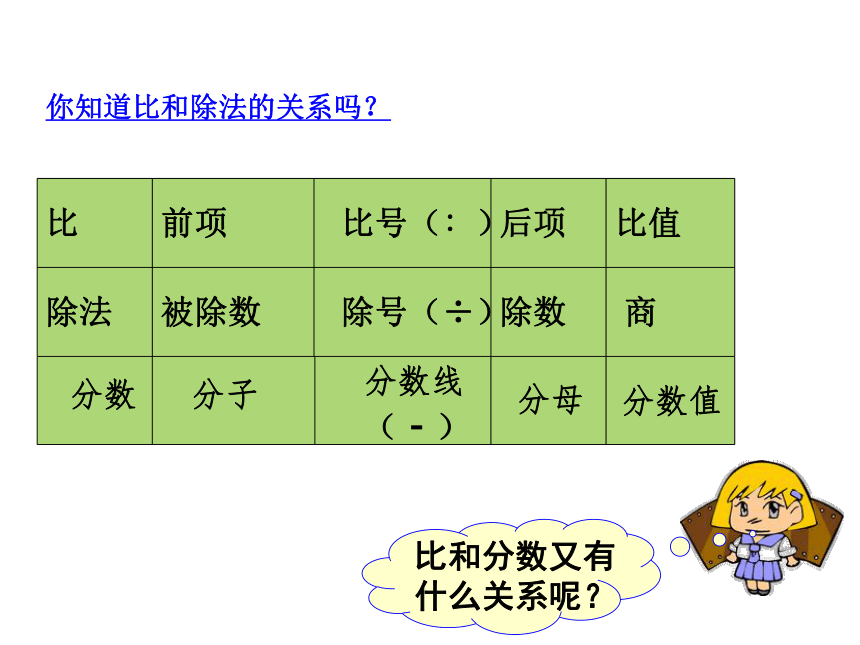 你知道比和除法的关系吗？

| 比 | 前项 | 比号（：） | 后项 | 比值 |
|---|---|---|---|---|
| 除法 | 被除数 | 除号（÷） | 除数 | 商 |
| 分数 | 分子 | 分数线（-） | 分母 | 分数值 |

比和分数又有什么关系呢？